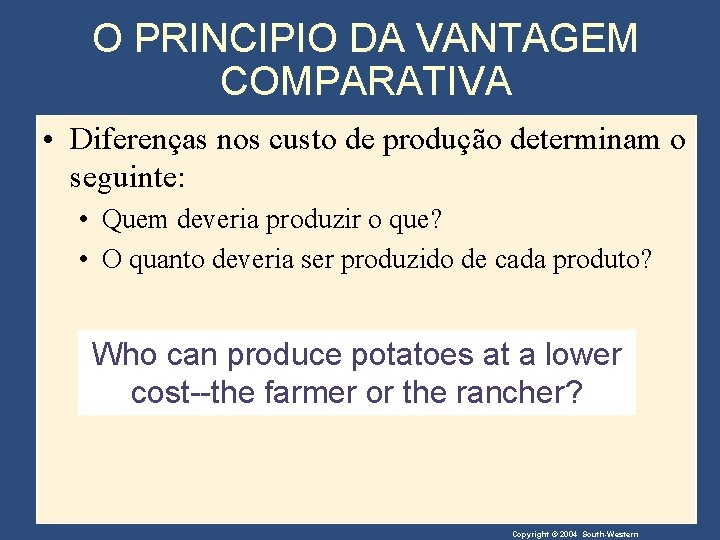 O PRINCIPIO DA VANTAGEM COMPARATIVA

• Diferenças nos custo de produção determinam o seguinte:

• Quem deveria produzir o que?

• O quanto deveria ser produzido de cada produto?

Who can produce potatoes at a lower cost--the farmer or the rancher?

Copyright © 2004 South-Western